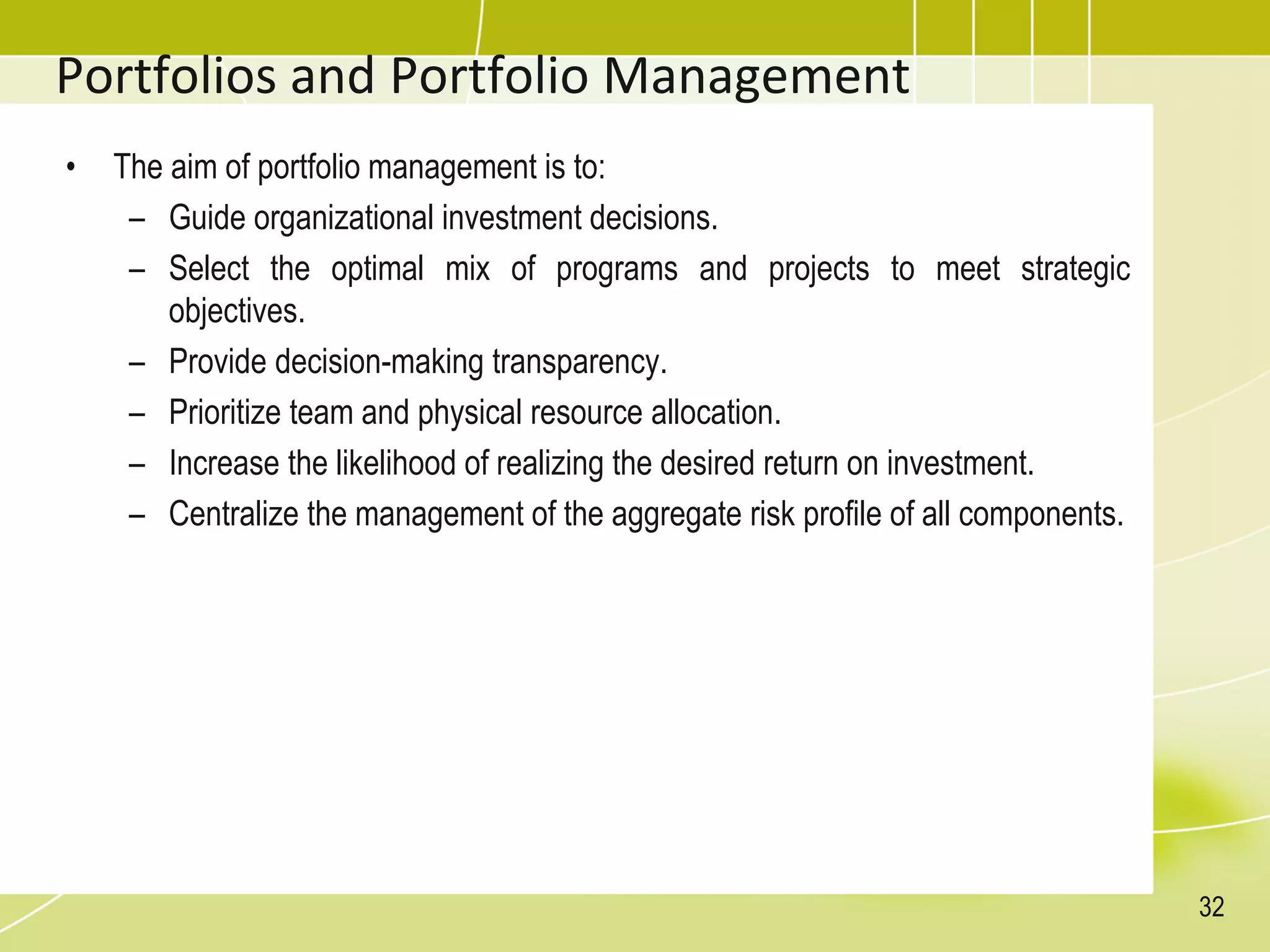 Portfolios and Portfolio Management

• The aim of portfolio management is to:
– Guide organizational investment decisions.
– Select the optimal mix of programs and projects to meet strategic objectives.
– Provide decision-making transparency.
– Prioritize team and physical resource allocation.
– Increase the likelihood of realizing the desired return on investment.
– Centralize the management of the aggregate risk profile of all components.

32